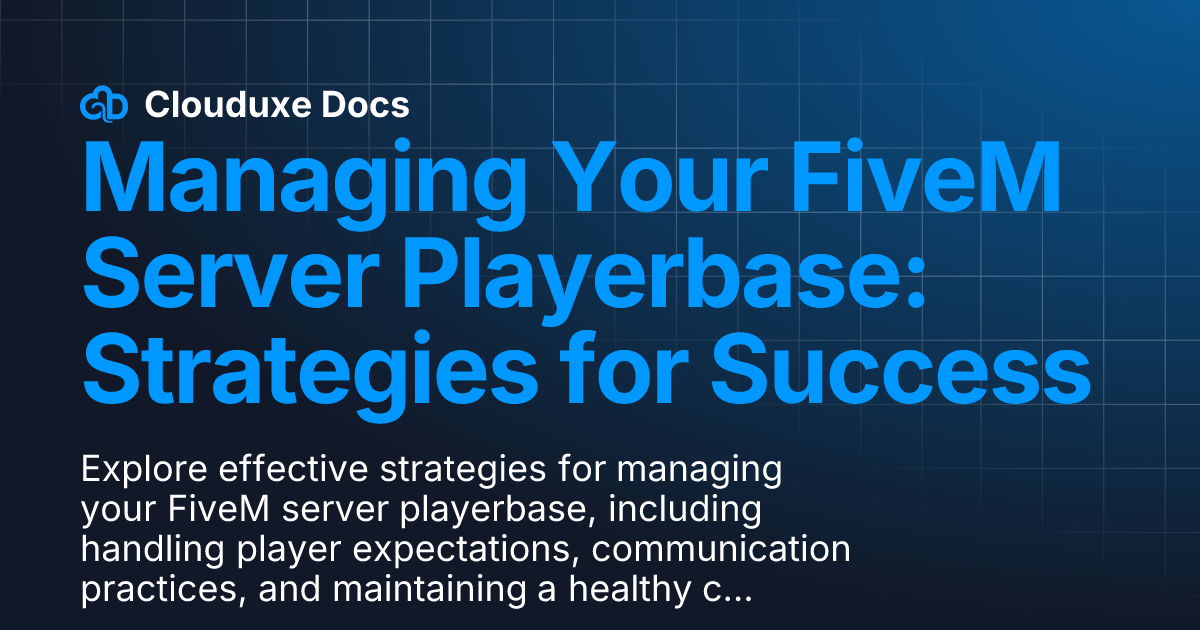 Clouduxe Docs

Managing Your FiveM Server Playerbase: Strategies for Success

Explore effective strategies for managing your FiveM server playerbase, including handling player expectations, communication practices, and maintaining a healthy c...